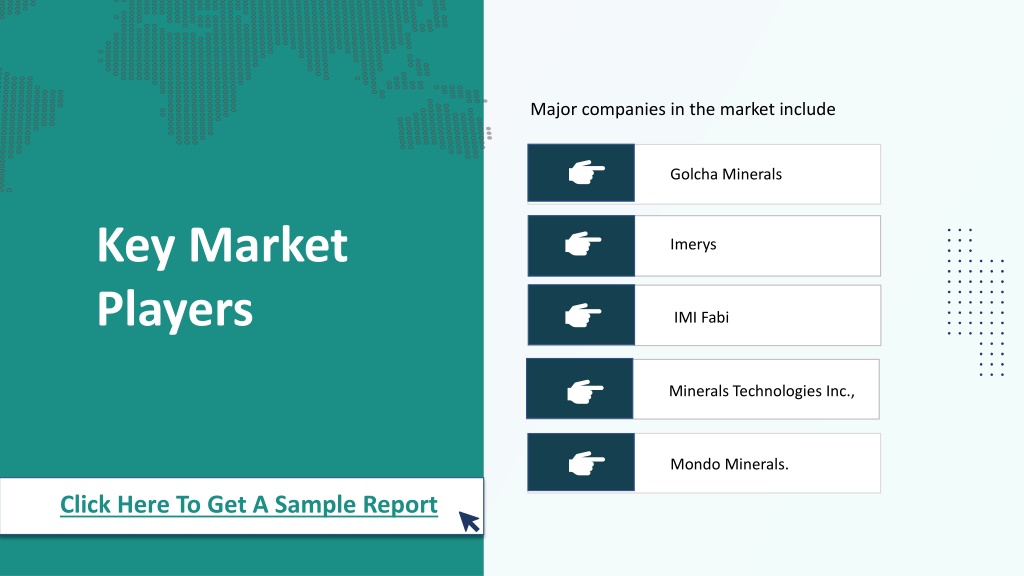 Key Market Players

Click Here To Get A Sample Report

Major companies in the market include

Golcha Minerals

Imerys

IMI Fabi

Minerals Technologies Inc.,

Mondo Minerals.